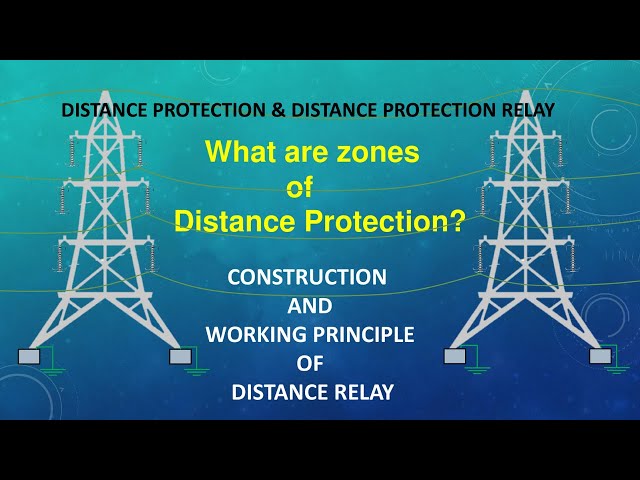 DISTANCE PROTECTION & DISTANCE PROTECTION RELAY

What are zones of Distance Protection?

CONSTRUCTION AND WORKING PRINCIPLE OF DISTANCE RELAY